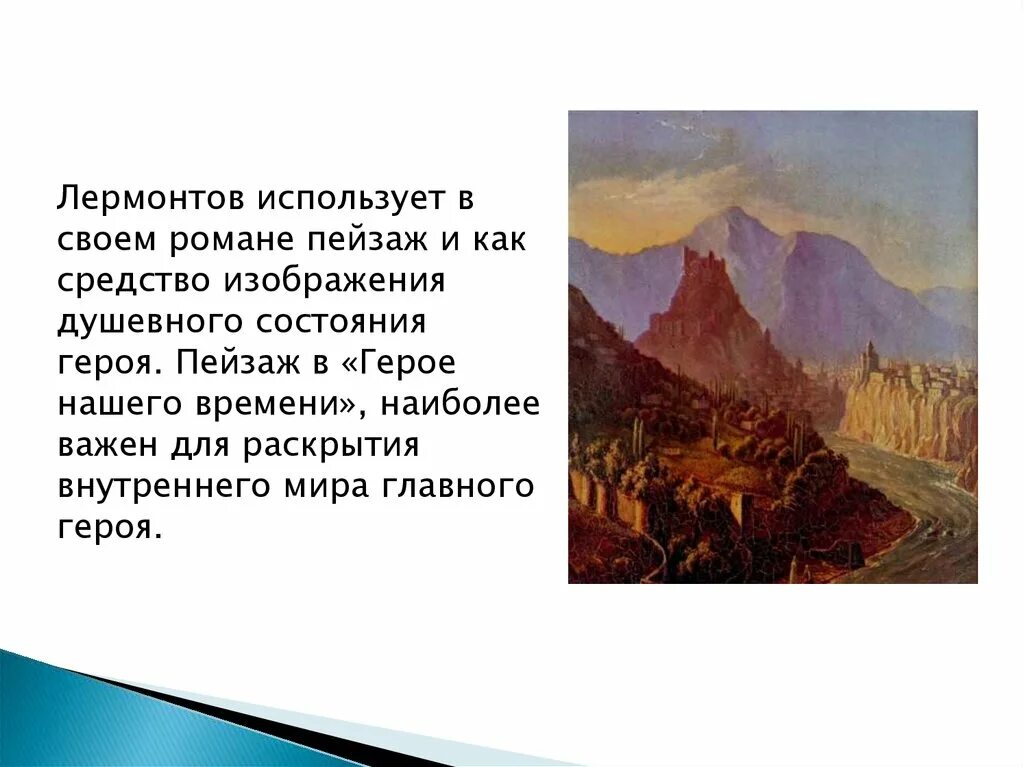 Лермонтов использует в своем романе пейзаж и как средство изображения душевного состояния героя. Пейзаж в «Герое нашего времени», наиболее важен для раскрытия внутреннего мира главного героя.